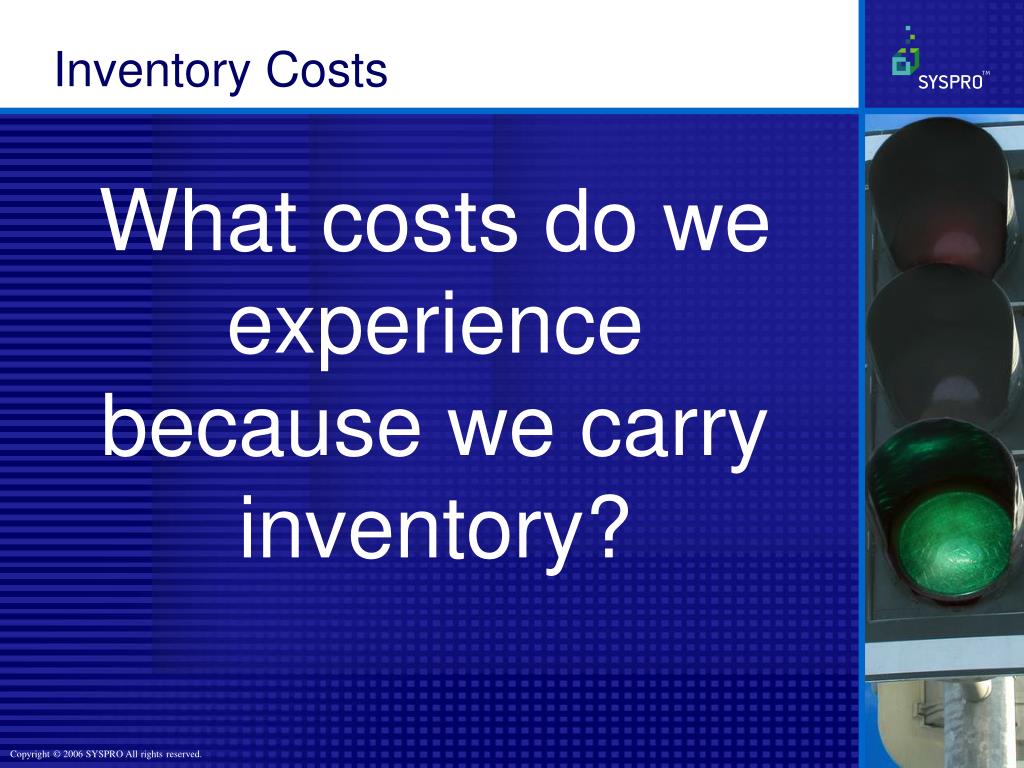 Inventory Costs

SYSPRO™

What costs do we experience because we carry inventory?

Copyright © 2006 SYSPRO All rights reserved.